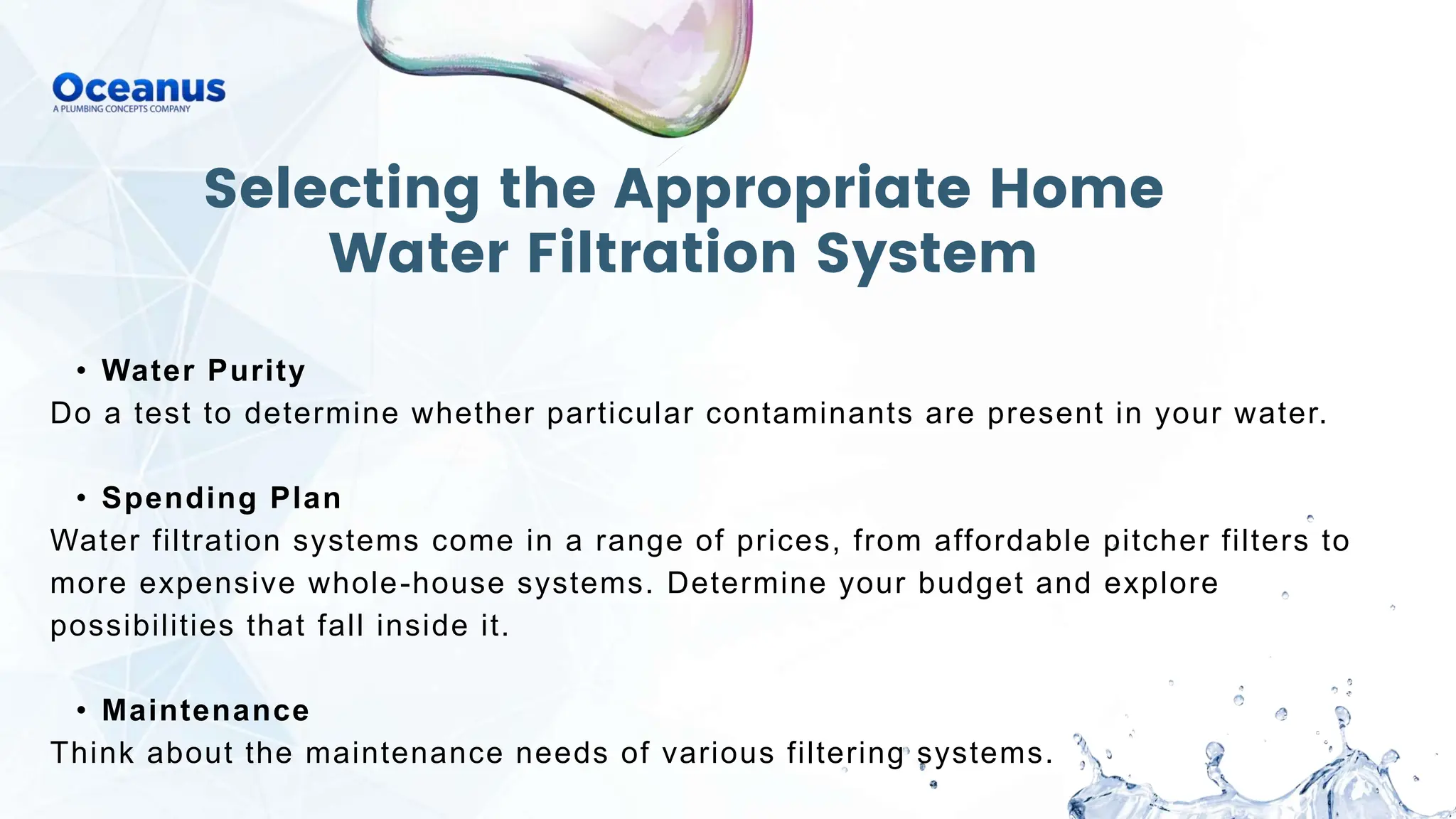 Oceanus
A PLUMBING CONCEPTS COMPANY

Selecting the Appropriate Home Water Filtration System

• Water Purity
Do a test to determine whether particular contaminants are present in your water.

• Spending Plan
Water filtration systems come in a range of prices, from affordable pitcher filters to more expensive whole-house systems. Determine your budget and explore possibilities that fall inside it.

• Maintenance
Think about the maintenance needs of various filtering systems.